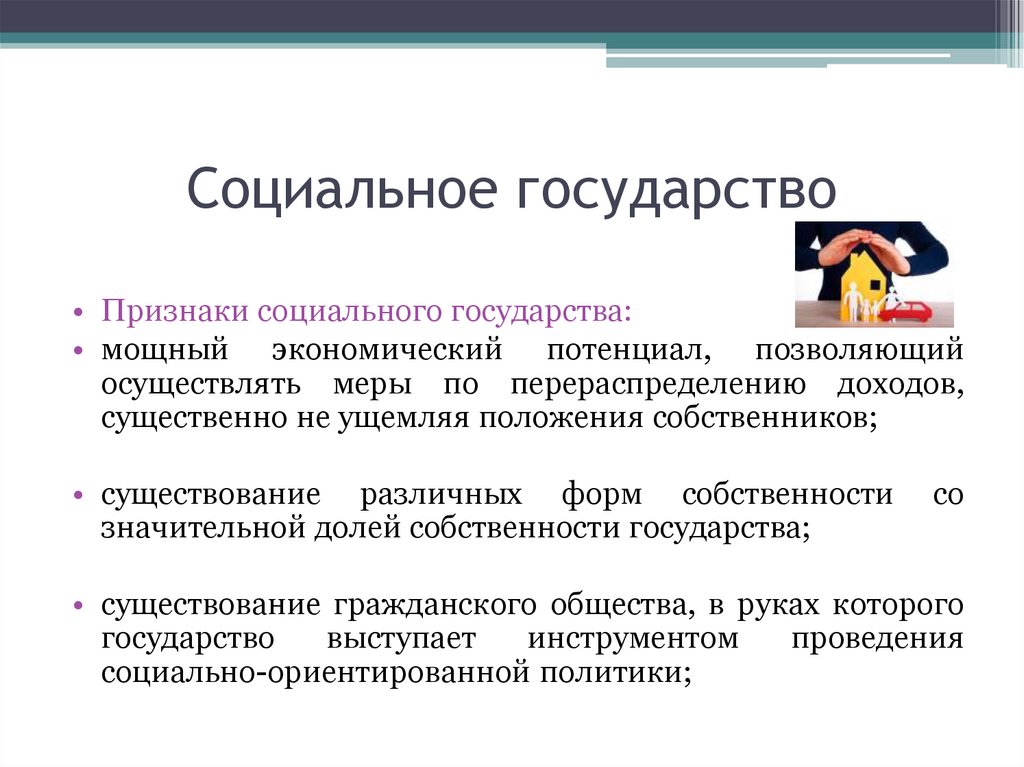 Социальное государство

• Признаки социального государства:
• мощный экономический потенциал, позволяющий осуществлять меры по перераспределению доходов, существенно не ущемляя положения собственников;

• существование различных форм собственности со значительной долей собственности государства;

• существование гражданского общества, в руках которого государство выступает инструментом проведения социально-ориентированной политики;